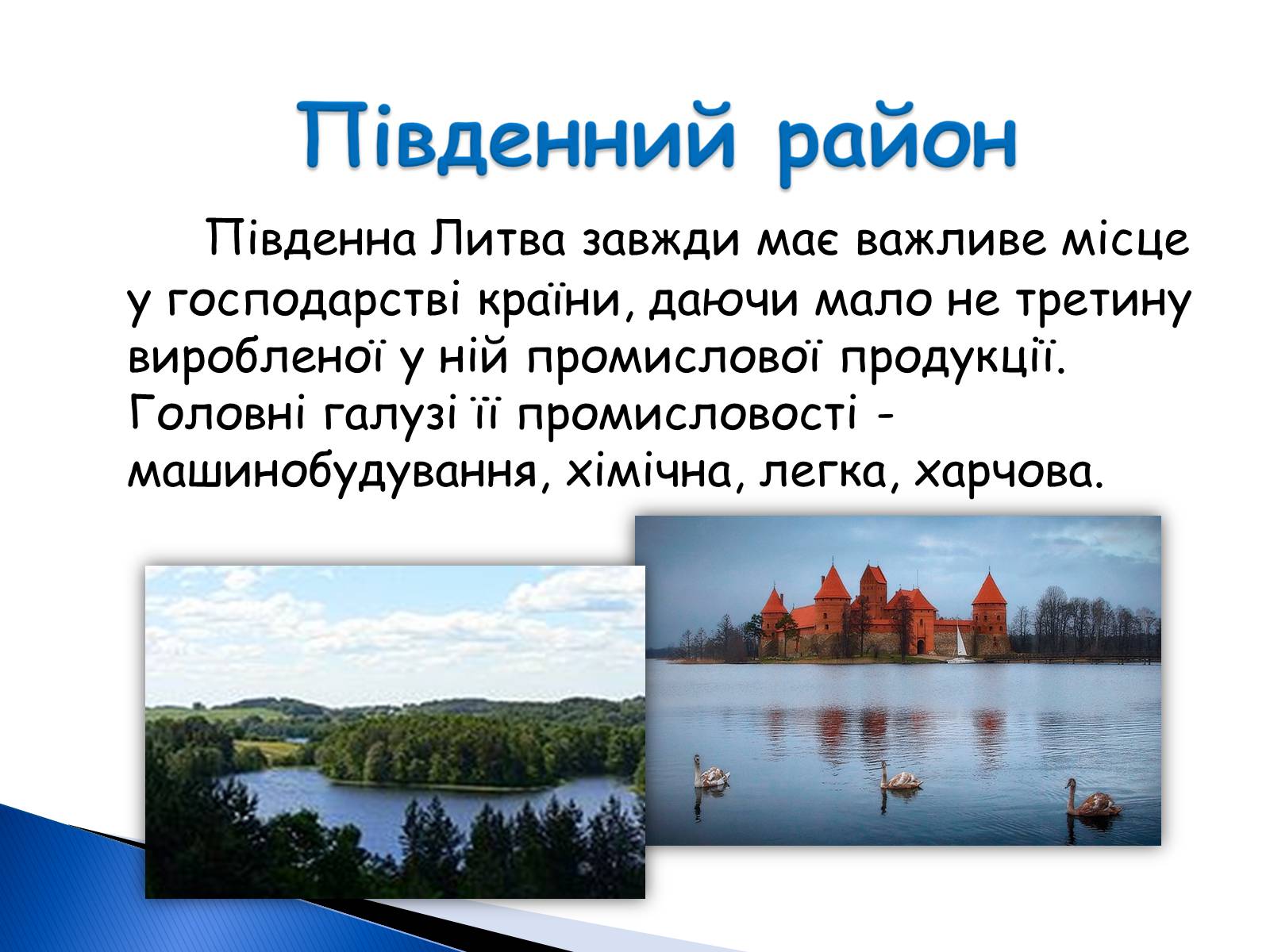 Південний район

Південна Литва завжди має важливе місце у господарстві країни, даючи мало не третину виробленої у ній промислової продукції. Головні галузі її промисловості - машинобудування, хімічна, легка, харчова.